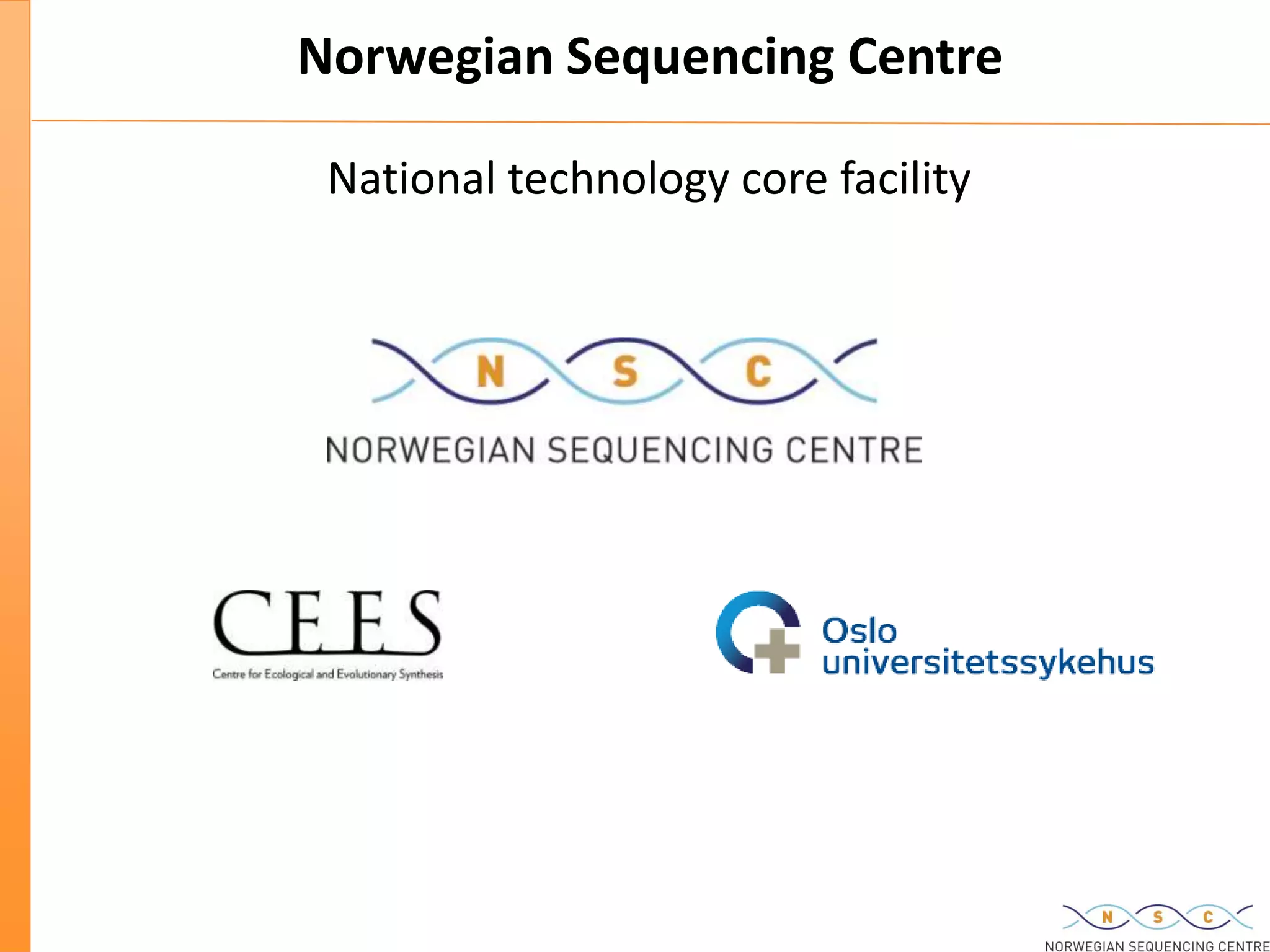 Norwegian Sequencing Centre

National technology core facility

N S C
NORWEGIAN SEQUENCING CENTRE

CEES
Centre for Ecological and Evolutionary Synthesis

Oslo universitetssykehus

N S C
NORWEGIAN SEQUENCING CENTRE